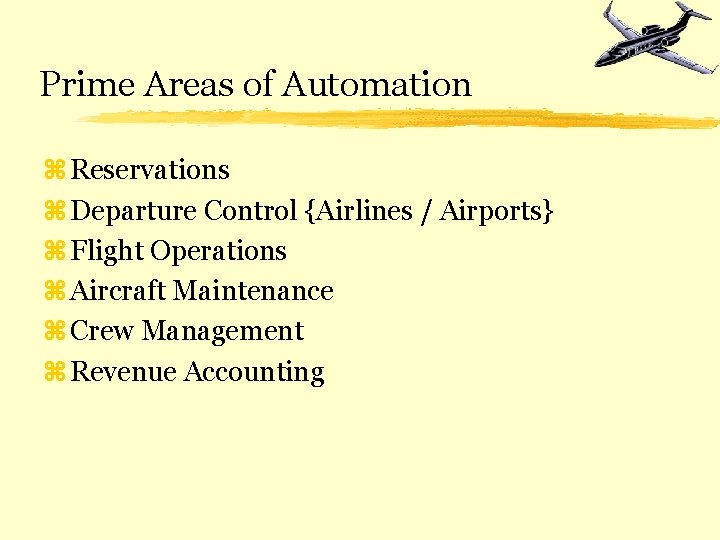 Prime Areas of Automation

⌘ Reservations
⌘ Departure Control {Airlines / Airports}
⌘ Flight Operations
⌘ Aircraft Maintenance
⌘ Crew Management
⌘ Revenue Accounting